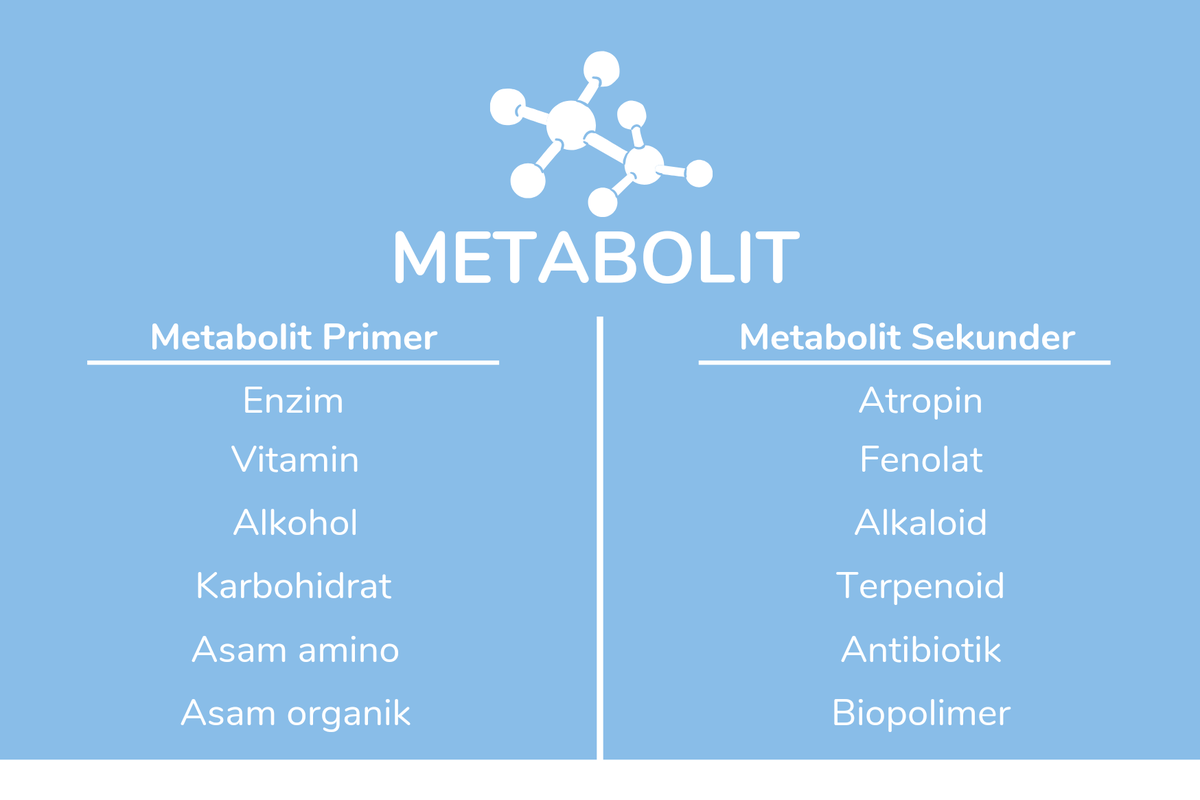 METABOLIT

| Metabolit Primer | Metabolit Sekunder |
|---|---|
| Enzim | Atropin |
| Vitamin | Fenolat |
| Alkohol | Alkaloid |
| Karbohidrat | Terpenoid |
| Asam amino | Antibiotik |
| Asam organik | Biopolimer |